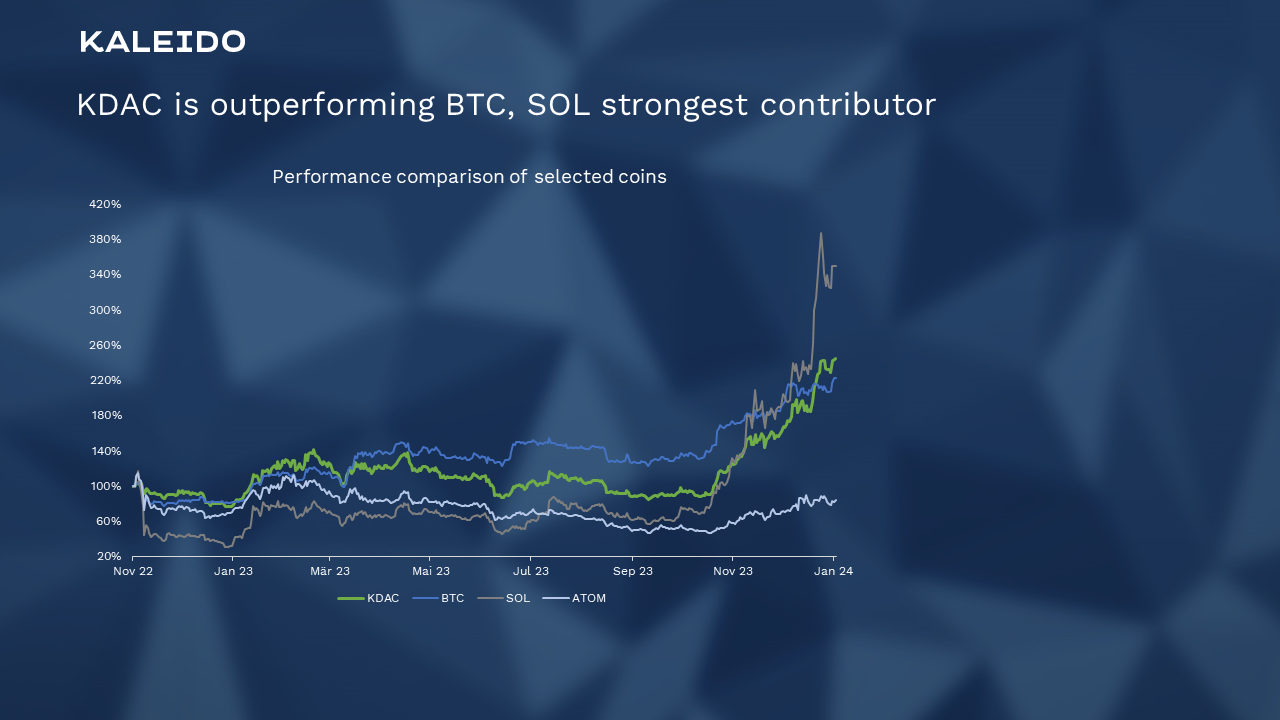 KALEIDO

KDAC is outperforming BTC, SOL strongest contributor

Performance comparison of selected coins

420%
380%
340%
300%
260%
220%
180%
140%
100%
60%
20%

Nov 22 Jan 23 Mär 23 Mai 23 Jul 23 Sep 23 Nov 23 Jan 24

KDAC BTC SOL ATOM